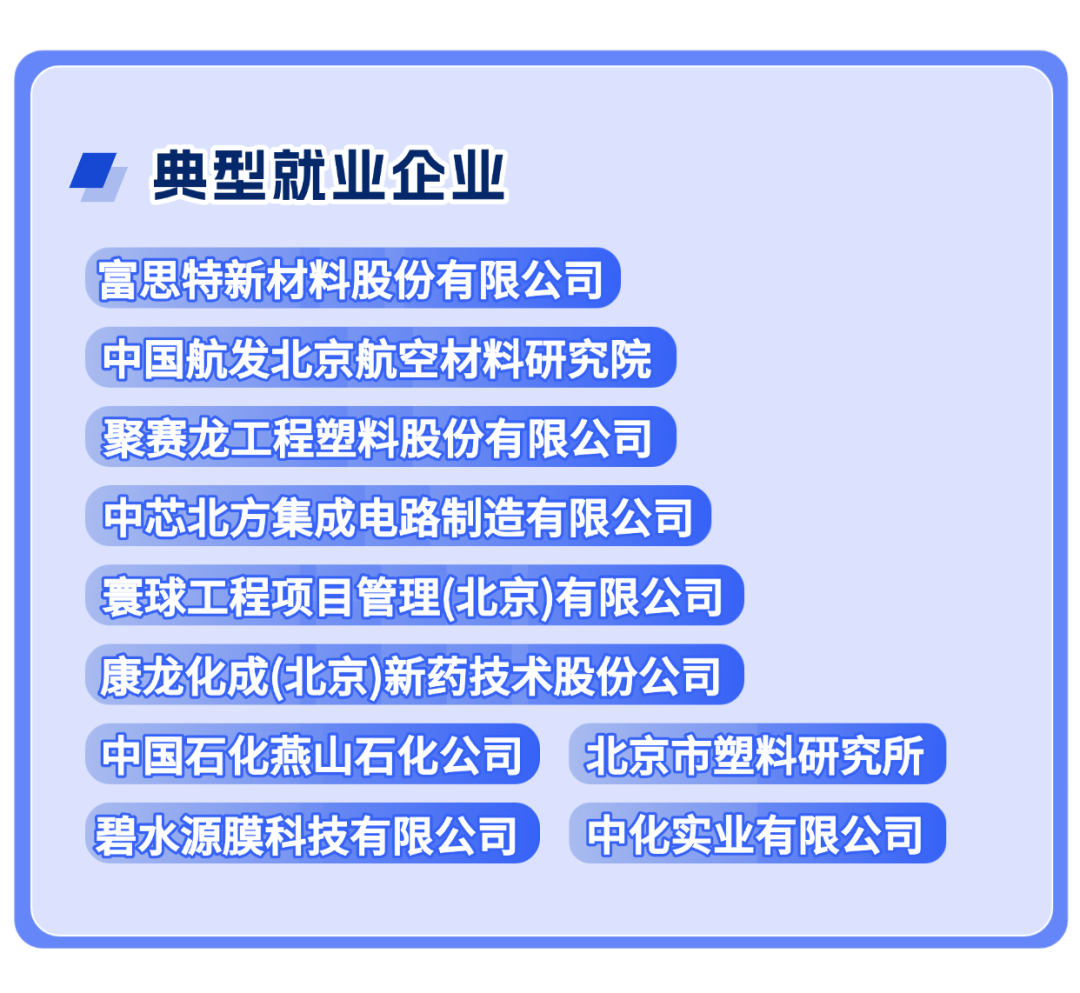 典型就业企业

富思特新材料股份有限公司

中国航发北京航空材料研究院

聚赛龙工程塑料股份有限公司

中芯北方集成电路制造有限公司

寰球工程项目管理(北京)有限公司

康龙化成(北京)新药技术股份公司

中国石化燕山石化公司

北京市塑料研究所

碧水源膜科技有限公司

中化实业有限公司